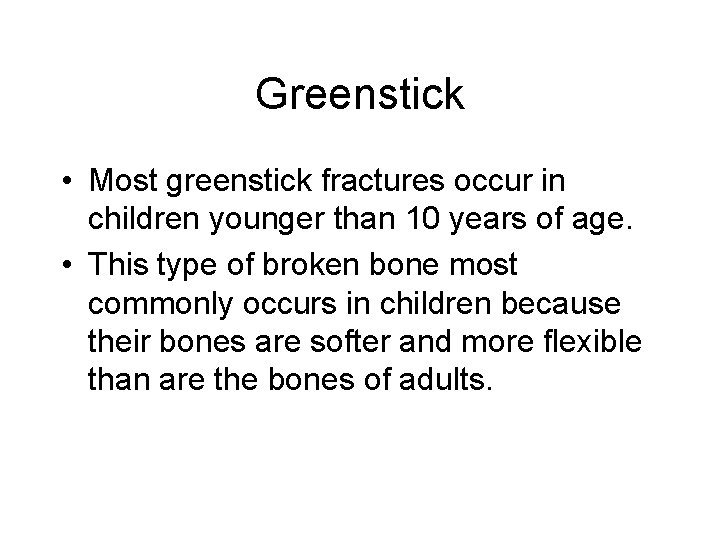 Greenstick

• Most greenstick fractures occur in children younger than 10 years of age.

• This type of broken bone most commonly occurs in children because their bones are softer and more flexible than are the bones of adults.